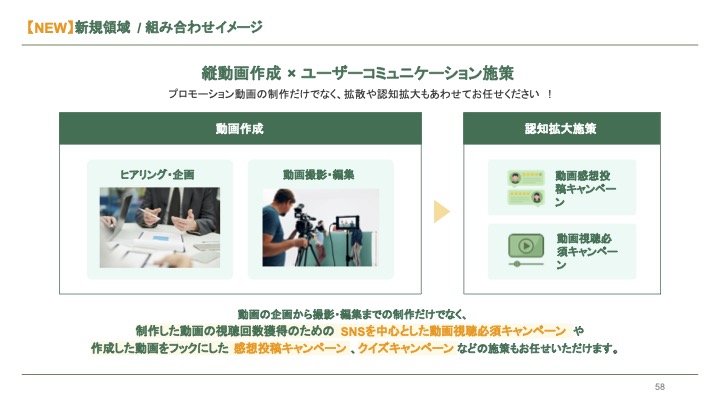 【NEW】新規領域 / 組み合わせイメージ

縦動画作成 × ユーザーコミュニケーション施策

プロモーション動画の制作だけでなく、拡散や認知拡大もあわせてお任せください ！

動画作成

ヒアリング・企画

動画撮影・編集

認知拡大施策

動画感想投稿キャンペーン

動画視聴必須キャンペーン

動画の企画から撮影・編集までの制作だけでなく、
制作した動画の視聴回数獲得のための SNSを中心とした動画視聴必須キャンペーン や
作成した動画をフックにした 感想投稿キャンペーン 、クイズキャンペーン などの施策もお任せいただけます。

58